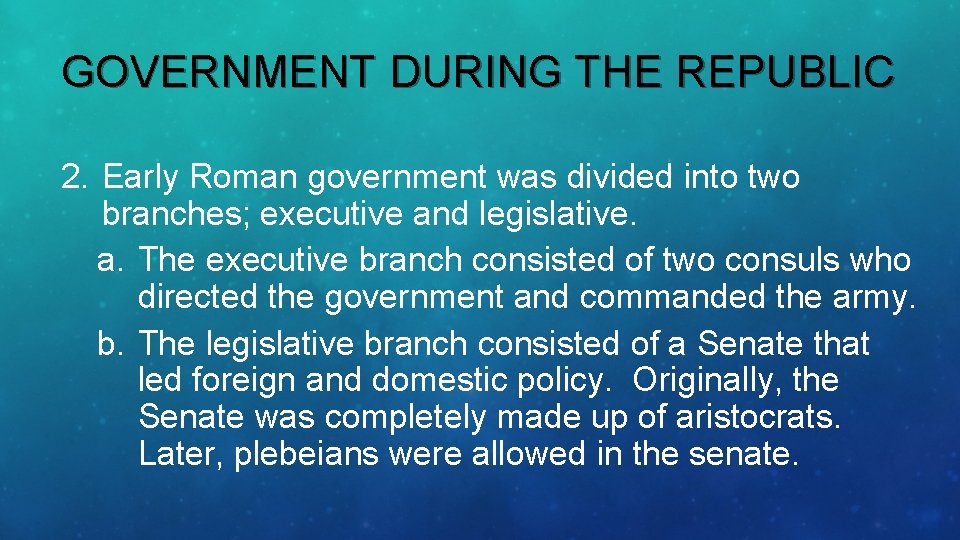 GOVERNMENT DURING THE REPUBLIC

2. Early Roman government was divided into two branches; executive and legislative.

a. The executive branch consisted of two consuls who directed the government and commanded the army.

b. The legislative branch consisted of a Senate that led foreign and domestic policy. Originally, the Senate was completely made up of aristocrats. Later, plebeians were allowed in the senate.